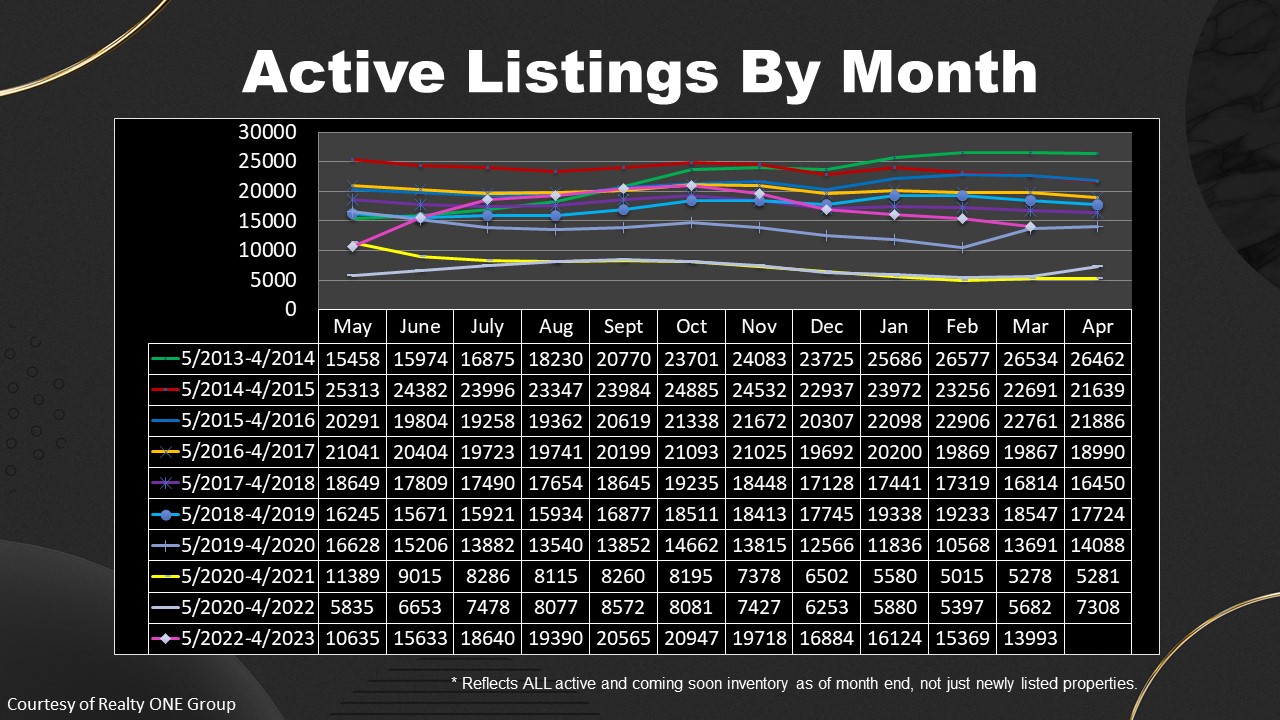 Active Listings By Month

30000
25000
20000
15000
10000
5000
0

| | May | June | July | Aug | Sept | Oct | Nov | Dec | Jan | Feb | Mar | Apr |
|---|---|---|---|---|---|---|---|---|---|---|---|---|
| 5/2013-4/2014 | 15458 | 15974 | 16875 | 18230 | 20770 | 23701 | 24083 | 23725 | 25686 | 26577 | 26534 | 26462 |
| 5/2014-4/2015 | 25313 | 24382 | 23996 | 23347 | 23984 | 24885 | 24532 | 22937 | 23972 | 23256 | 22691 | 21639 |
| 5/2015-4/2016 | 20291 | 19804 | 19258 | 19362 | 20619 | 21338 | 21672 | 20307 | 22098 | 22906 | 22761 | 21886 |
| 5/2016-4/2017 | 21041 | 20404 | 19723 | 19741 | 20199 | 21093 | 21025 | 19692 | 20200 | 19869 | 19867 | 18990 |
| 5/2017-4/2018 | 18649 | 17809 | 17490 | 17654 | 18645 | 19235 | 18448 | 17128 | 17441 | 17319 | 16814 | 16450 |
| 5/2018-4/2019 | 16245 | 15671 | 15921 | 15934 | 16877 | 18511 | 18413 | 17745 | 19338 | 19233 | 18547 | 17724 |
| 5/2019-4/2020 | 16628 | 15206 | 13882 | 13540 | 13852 | 14662 | 13815 | 12566 | 11836 | 10568 | 13691 | 14088 |
| 5/2020-4/2021 | 11389 | 9015 | 8286 | 8115 | 8260 | 8195 | 7378 | 6502 | 5580 | 5015 | 5278 | 5281 |
| 5/2020-4/2022 | 5835 | 6653 | 7478 | 8077 | 8572 | 8081 | 7427 | 6253 | 5880 | 5397 | 5682 | 7308 |
| 5/2022-4/2023 | 10635 | 15633 | 18640 | 19390 | 20565 | 20947 | 19718 | 16884 | 16124 | 15369 | 13993 | |

* Reflects ALL active and coming soon inventory as of month end, not just newly listed properties.

Courtesy of Realty ONE Group